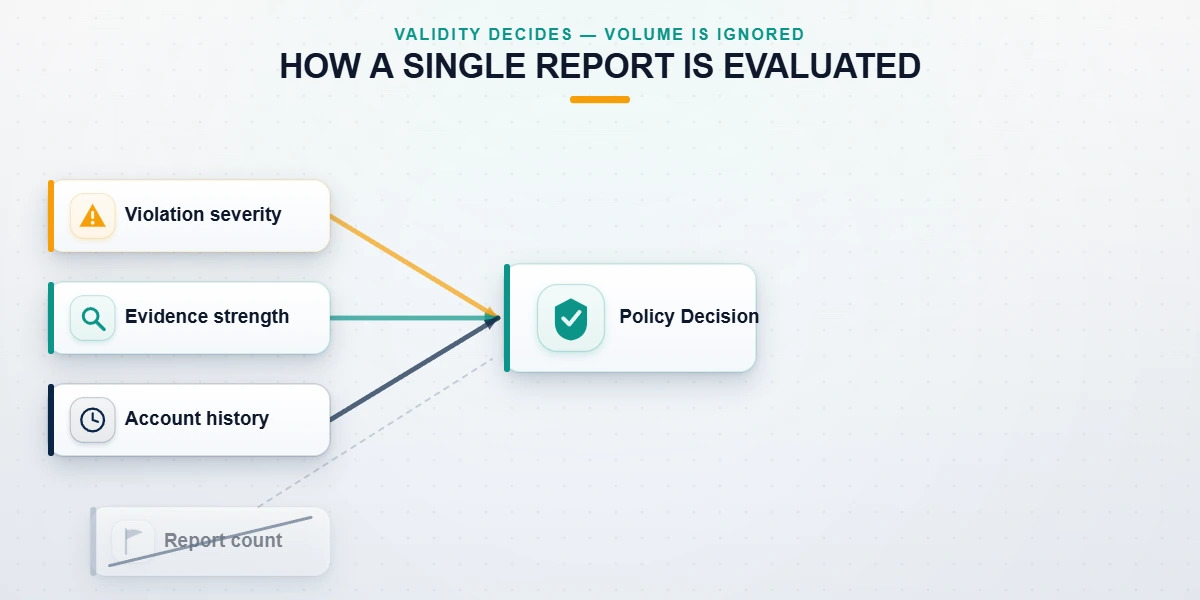 VALIDITY DECIDES — VOLUME IS IGNORED
HOW A SINGLE REPORT IS EVALUATED

Violation severity

Evidence strength

Account history

Report count

Policy Decision